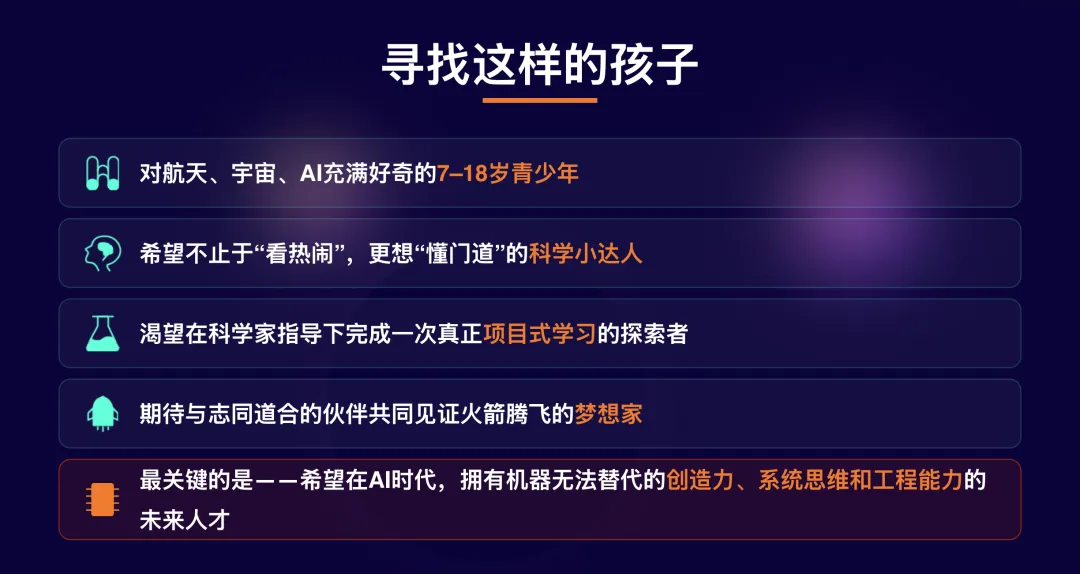 寻找这样的孩子

对航天、宇宙、AI充满好奇的7–18岁青少年

希望不止于“看热闹”，更想“懂门道”的科学小达人

渴望在科学家指导下完成一次真正项目式学习的探索者

期待与志同道合的伙伴共同见证火箭腾飞的梦想家

最关键的是——希望在AI时代，拥有机器无法替代的创造力、系统思维和工程能力的未来人才